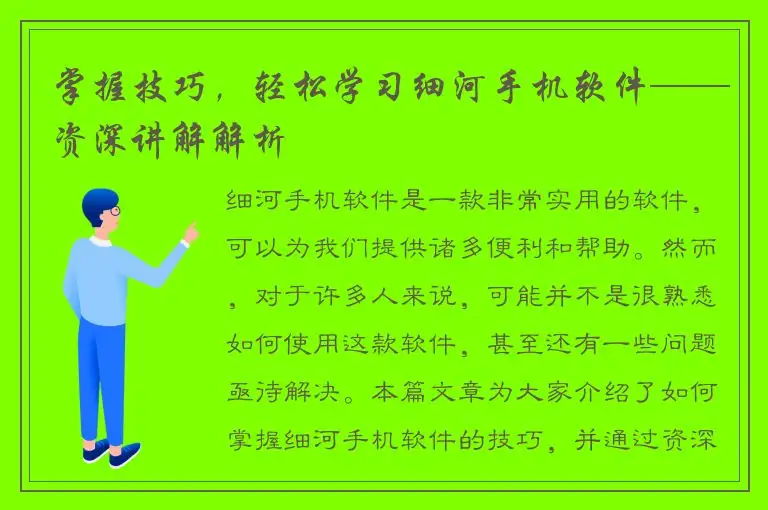 掌握技巧，轻松学习细河手机软件——资深讲解解析

细河手机软件是一款非常实用的软件，可以为我们提供诸多便利和帮助。然而，对于许多人来说，可能并不是很熟悉如何使用这款软件，甚至还有一些问题亟待解决。本篇文章为大家介绍了如何掌握细河手机软件的技巧，并通过资深